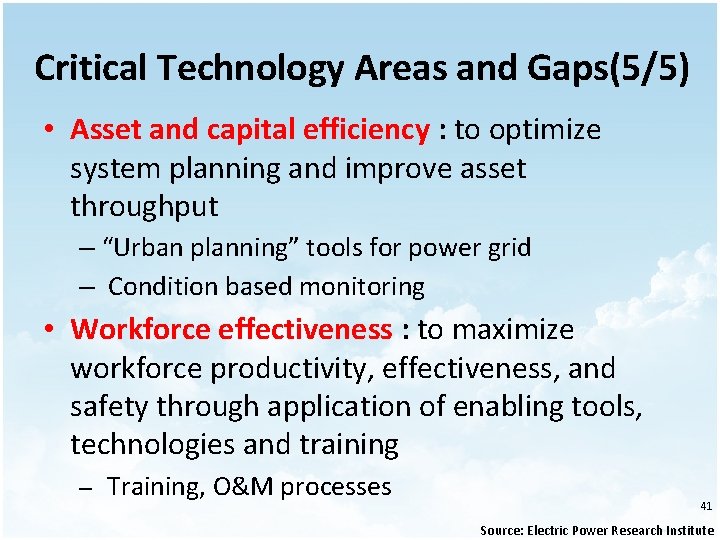 Critical Technology Areas and Gaps(5/5)

• Asset and capital efficiency : to optimize system planning and improve asset throughput
– "Urban planning" tools for power grid
– Condition based monitoring

• Workforce effectiveness : to maximize workforce productivity, effectiveness, and safety through application of enabling tools, technologies and training
– Training, O&M processes

41

Source: Electric Power Research Institute